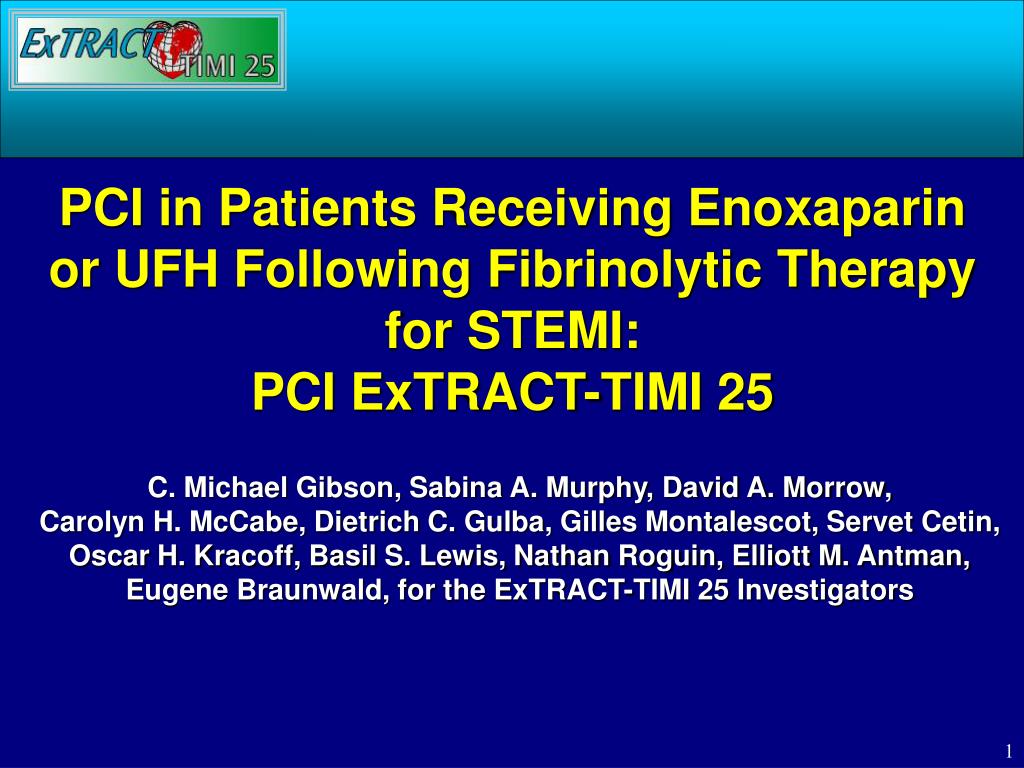 ExTRACT TIMI 25

PCI in Patients Receiving Enoxaparin or UFH Following Fibrinolytic Therapy for STEMI:
PCI ExTRACT-TIMI 25

C. Michael Gibson, Sabina A. Murphy, David A. Morrow, Carolyn H. McCabe, Dietrich C. Gulba, Gilles Montalescot, Servet Cetin, Oscar H. Kracoff, Basil S. Lewis, Nathan Roguin, Elliott M. Antman, Eugene Braunwald, for the ExTRACT-TIMI 25 Investigators

1